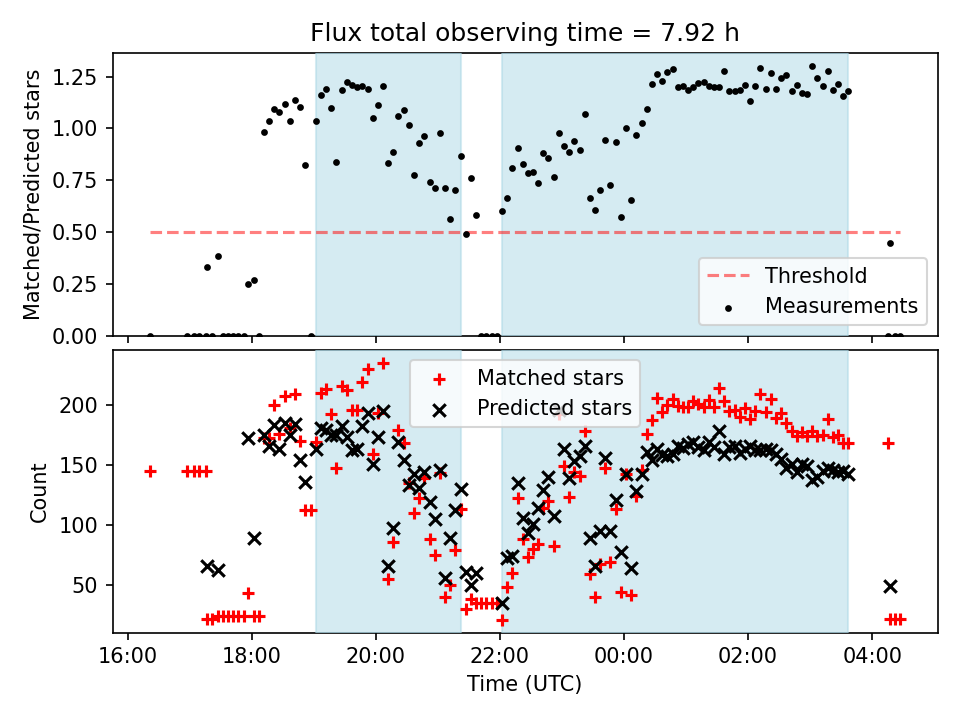 Flux total observing time = 7.92 h

Matched/Predicted stars

1.25
1.00
0.75
0.50
0.25
0.00

Threshold
Measurements

Count

200
150
100
50

Matched stars
Predicted stars

16:00
18:00
20:00
22:00
00:00
02:00
04:00

Time (UTC)